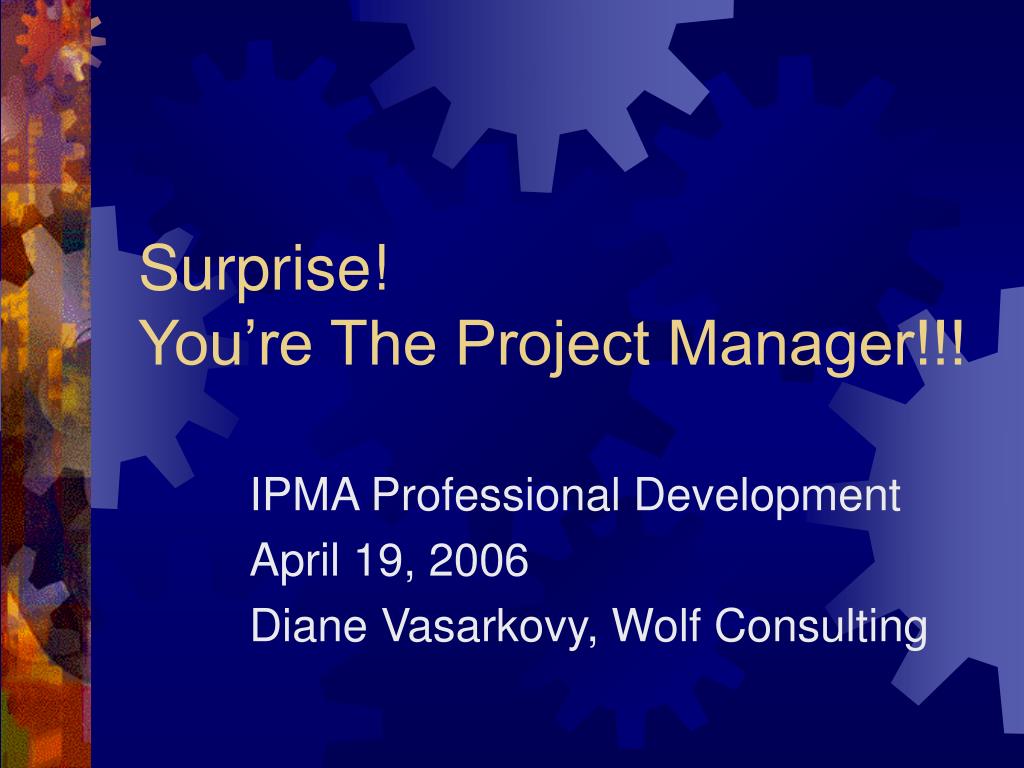 Surprise!
You’re The Project Manager!!!

IPMA Professional Development
April 19, 2006
Diane Vasarkovy, Wolf Consulting